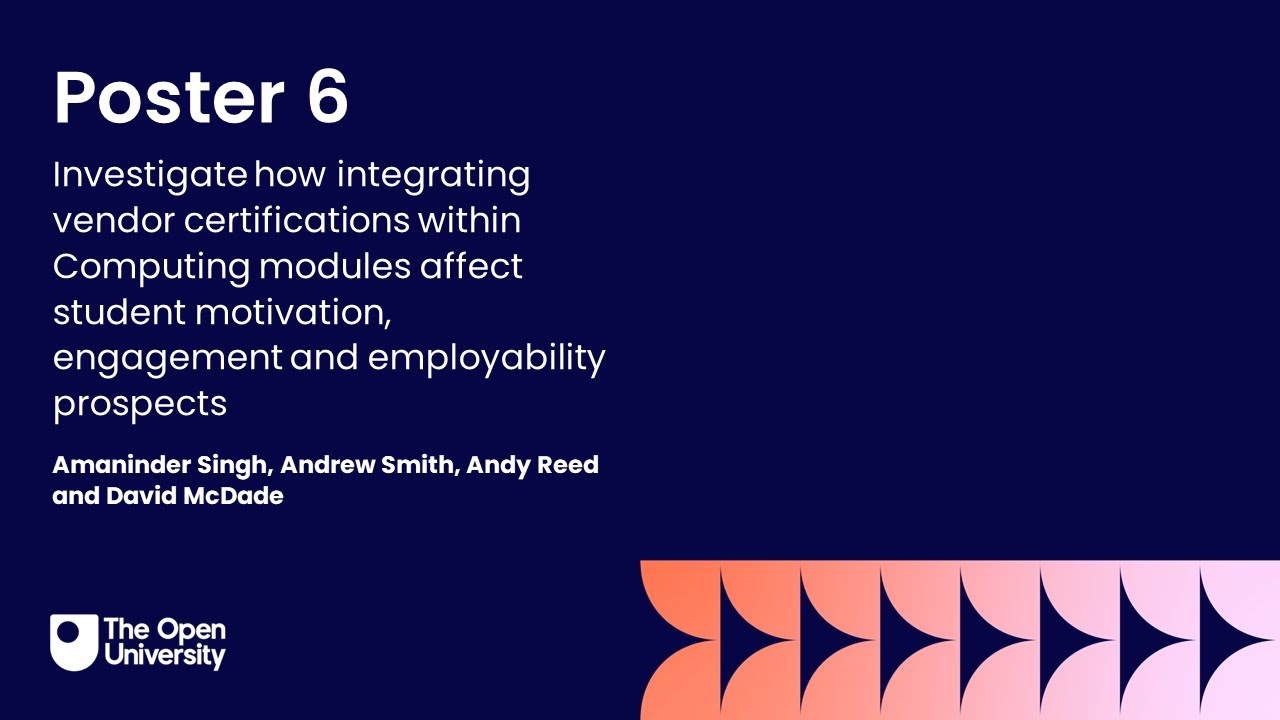 Poster 6

Investigate how integrating vendor certifications within Computing modules affect student motivation, engagement and employability prospects

Amaninder Singh, Andrew Smith, Andy Reed and David McDade

The Open University